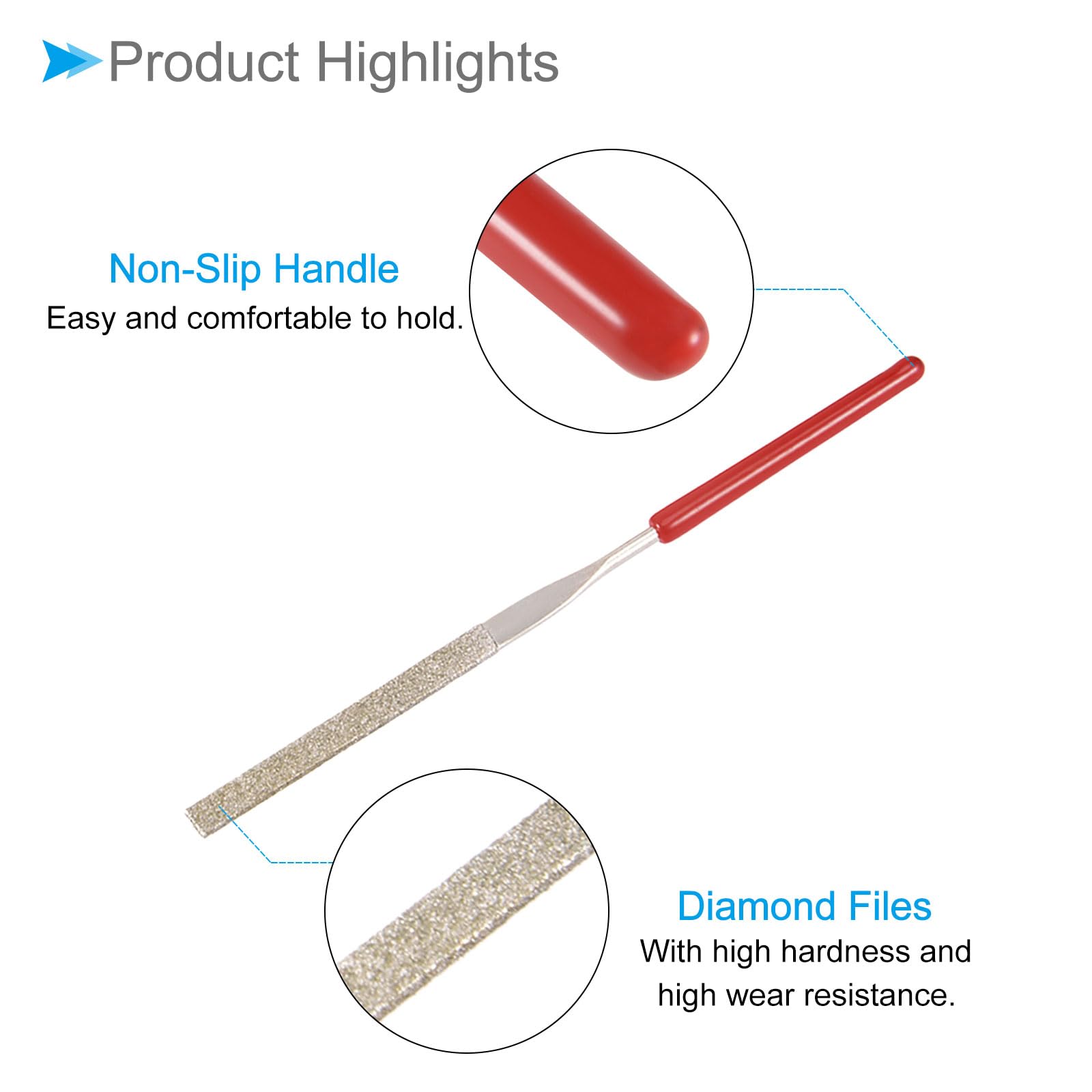 Product Highlights

Non-Slip Handle
Easy and comfortable to hold.

Diamond Files
With high hardness and high wear resistance.